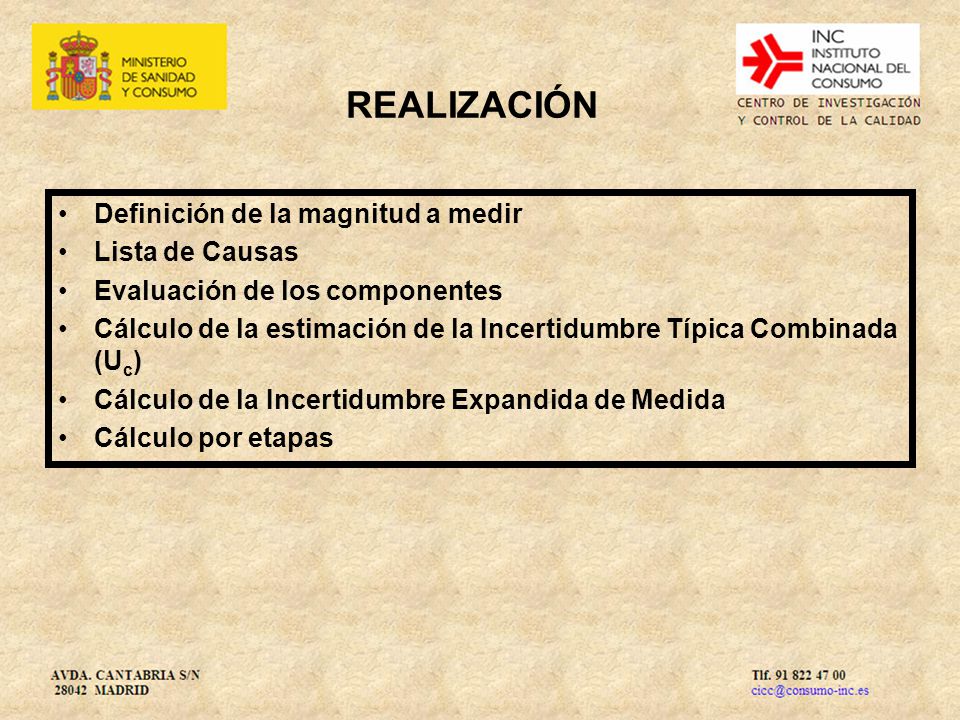 MINISTERIO DE SANIDAD Y CONSUMO

INC INSTITUTO NACIONAL DEL CONSUMO

CENTRO DE INVESTIGACIÓN Y CONTROL DE LA CALIDAD

REALIZACIÓN

• Definición de la magnitud a medir
• Lista de Causas
• Evaluación de los componentes
• Cálculo de la estimación de la Incertidumbre Típica Combinada ($U_c$)
• Cálculo de la Incertidumbre Expandida de Medida
• Cálculo por etapas

AVDA. CANTABRIA S/N
28042 MADRID

Tlf. 91 822 47 00
cicc@consumo-inc.es